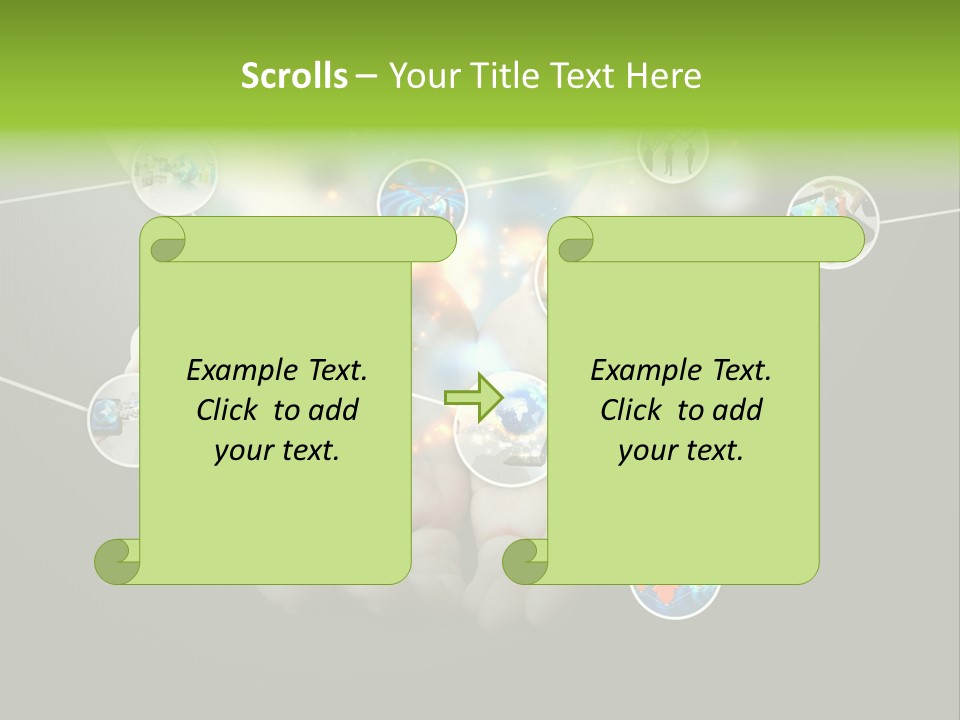 Scrolls – Your Title Text Here

Example Text. Click to add your text.

Example Text. Click to add your text.